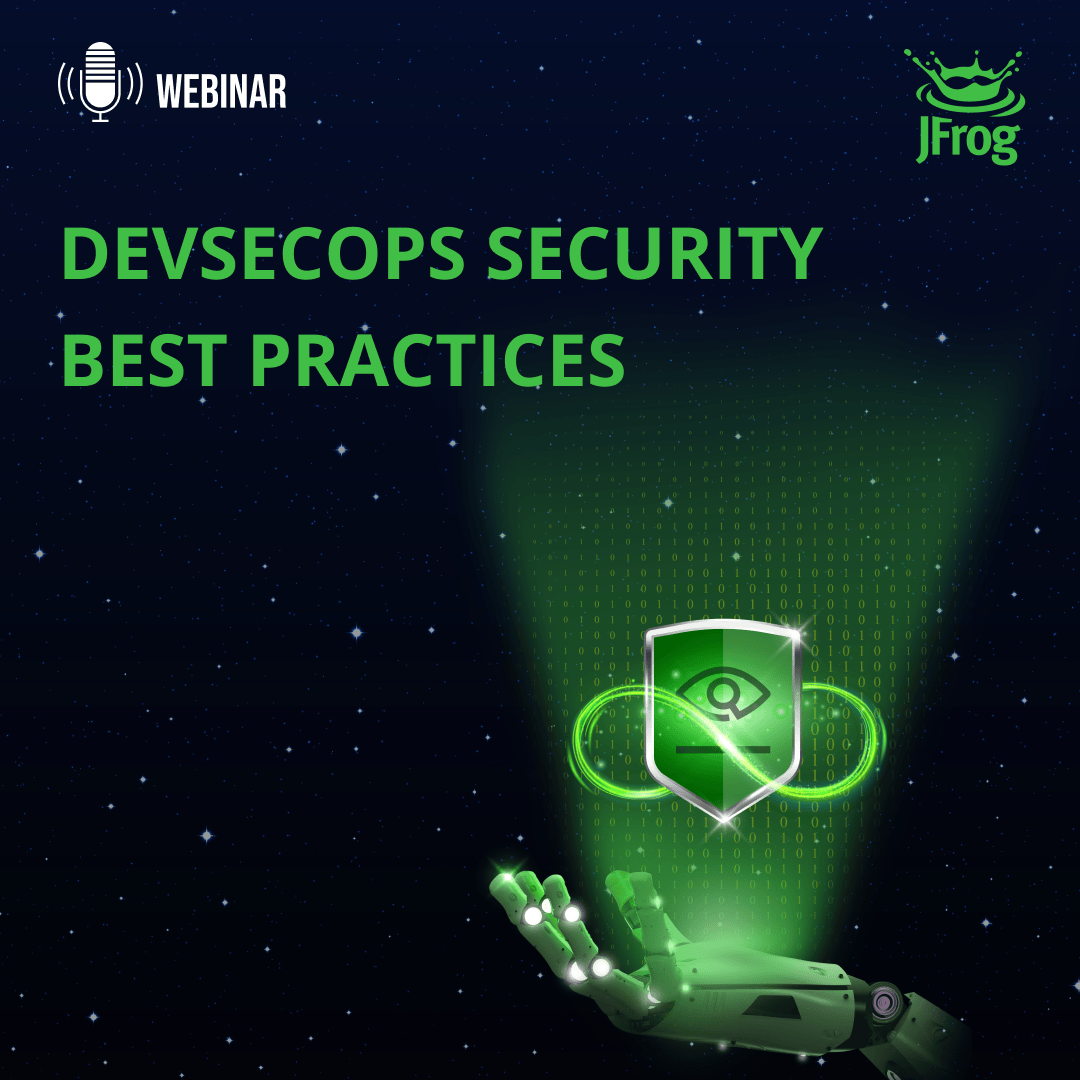 WEBINAR

JFrog

DEVSECOPS SECURITY BEST PRACTICES